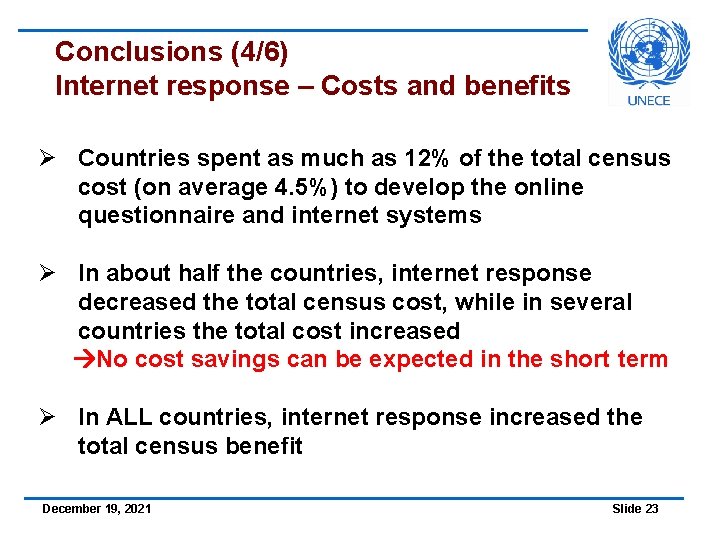 Conclusions (4/6)
Internet response – Costs and benefits

UNECE

➢ Countries spent as much as 12% of the total census cost (on average 4.5%) to develop the online questionnaire and internet systems

➢ In about half the countries, internet response decreased the total census cost, while in several countries the total cost increased
→No cost savings can be expected in the short term

➢ In ALL countries, internet response increased the total census benefit

December 19, 2021

Slide 23